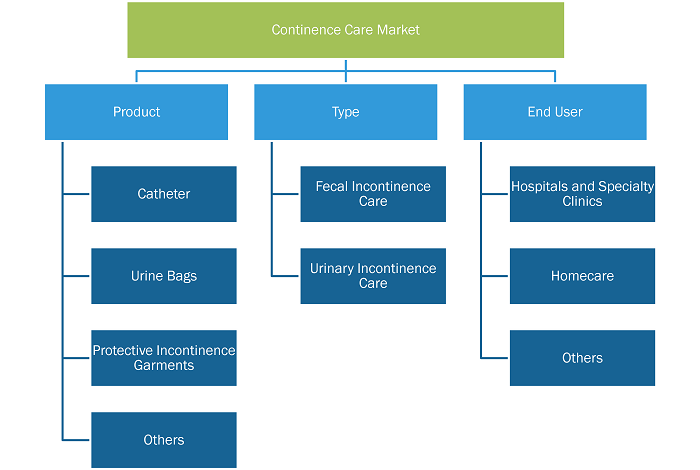 Continence Care Market

Product

Catheter

Urine Bags

Protective Incontinence Garments

Others

Type

Fecal Incontinence Care

Urinary Incontinence Care

End User

Hospitals and Specialty Clinics

Homecare

Others